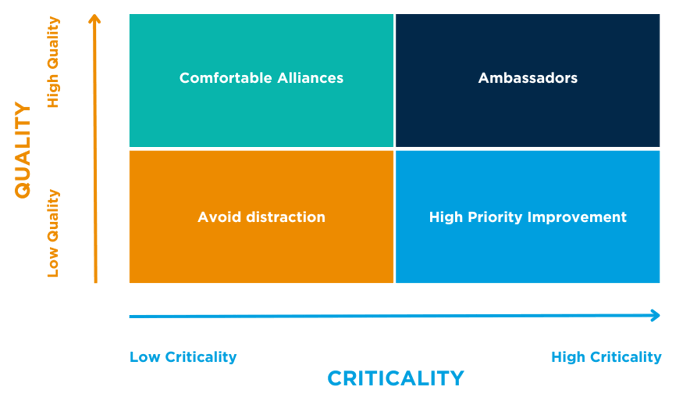 QUALITY

High Quality

Low Quality

Comfortable Alliances

Ambassadors

Avoid distraction

High Priority Improvement

Low Criticality

High Criticality

CRITICALITY